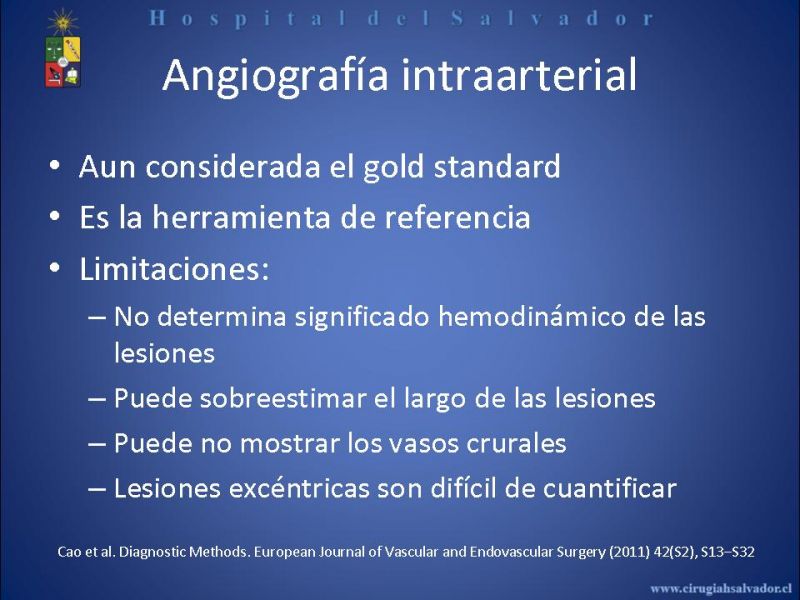 Hospital del Salvador

Angiografía intraarterial

• Aun considerada el gold standard
• Es la herramienta de referencia
• Limitaciones:
– No determina significado hemodinámico de las lesiones
– Puede sobreestimar el largo de las lesiones
– Puede no mostrar los vasos crurales
– Lesiones excéntricas son difícil de cuantificar

Cao et al. Diagnostic Methods. European Journal of Vascular and Endovascular Surgery (2011) 42(S2), S13–S32

www.cirugiahsalvador.cl